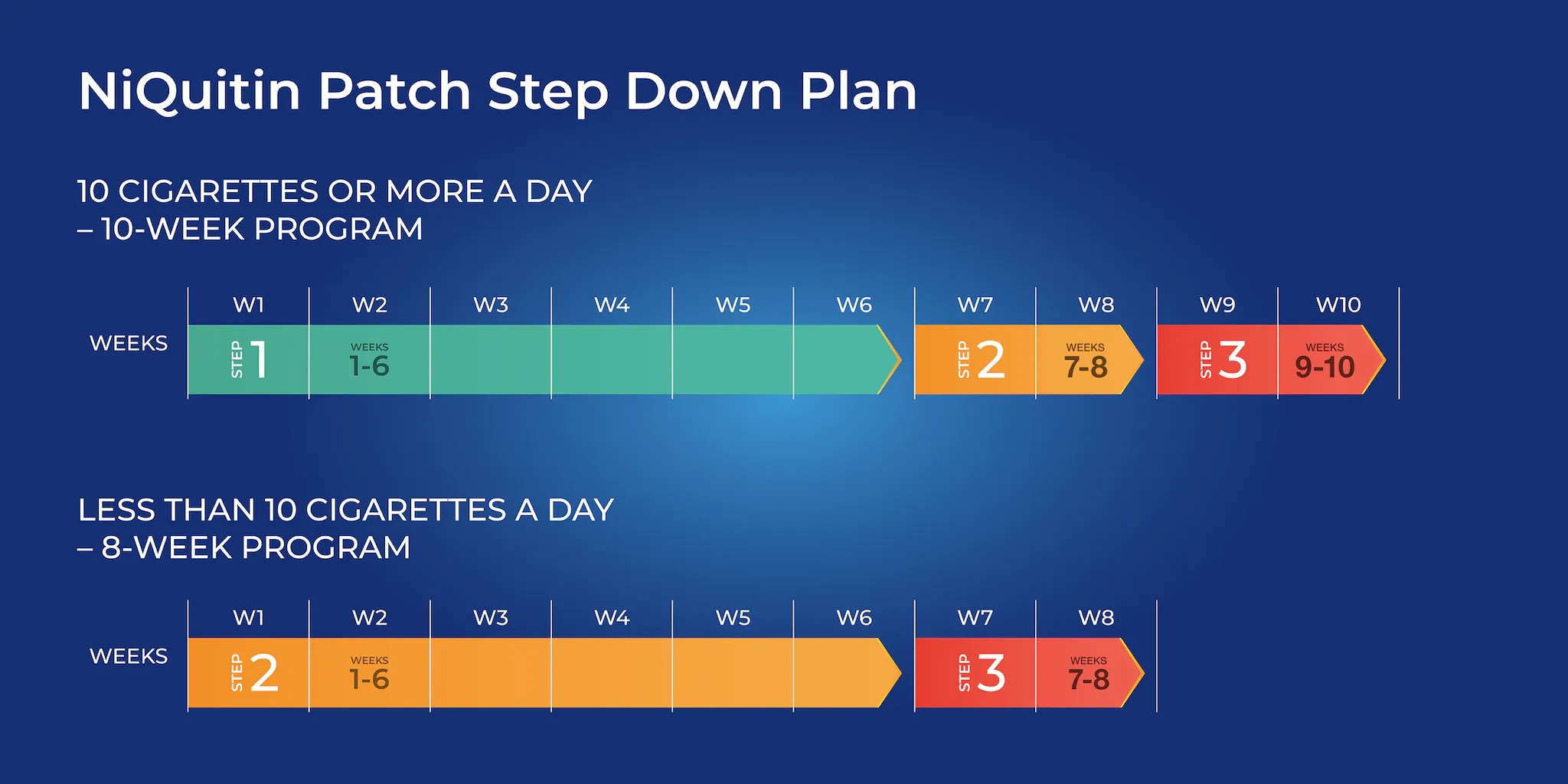 NiQuitin Patch Step Down Plan

10 CIGARETTES OR MORE A DAY
– 10-WEEK PROGRAM

WEEKS

W1 W2 W3 W4 W5 W6 W7 W8 W9 W10

STEP 1 WEEKS 1-6

STEP 2 WEEKS 7-8

STEP 3 WEEKS 9-10

LESS THAN 10 CIGARETTES A DAY
– 8-WEEK PROGRAM

WEEKS

W1 W2 W3 W4 W5 W6 W7 W8

STEP 2 WEEKS 1-6

STEP 3 WEEKS 7-8